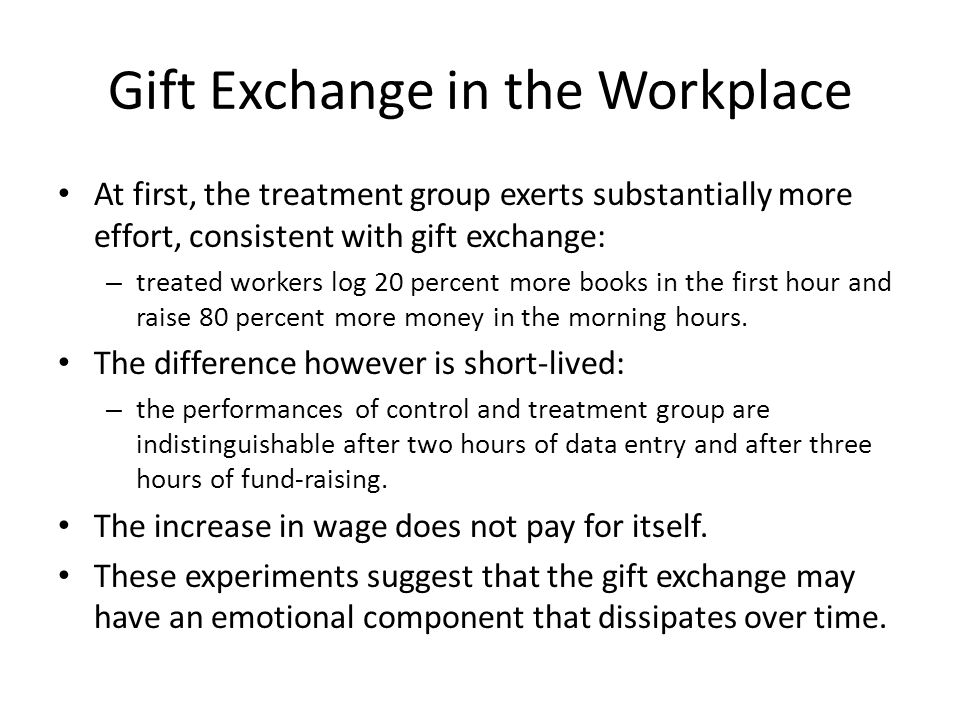 Gift Exchange in the Workplace

• At first, the treatment group exerts substantially more effort, consistent with gift exchange:

– treated workers log 20 percent more books in the first hour and raise 80 percent more money in the morning hours.

• The difference however is short-lived:

– the performances of control and treatment group are indistinguishable after two hours of data entry and after three hours of fund-raising.

• The increase in wage does not pay for itself.

• These experiments suggest that the gift exchange may have an emotional component that dissipates over time.